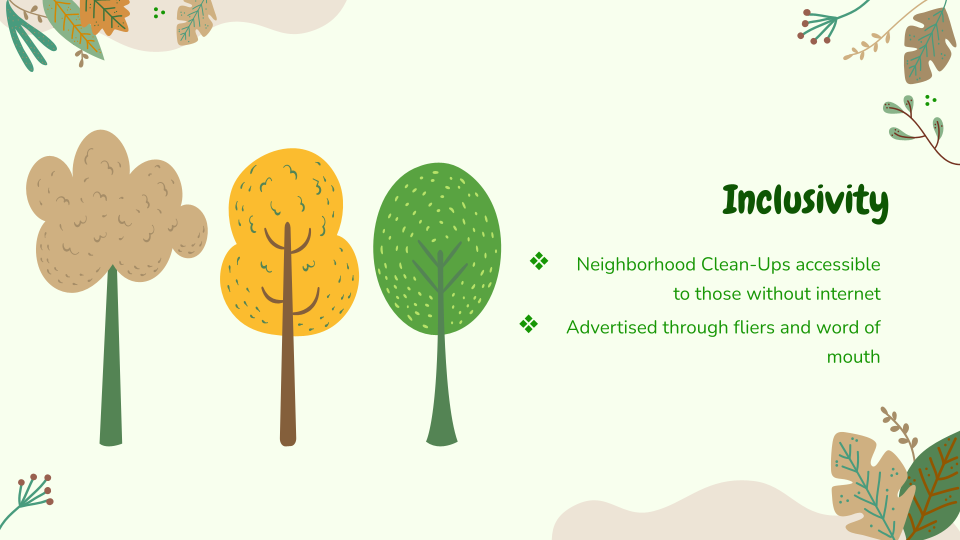 Inclusivity

❖ Neighborhood Clean-Ups accessible to those without internet

❖ Advertised through fliers and word of mouth